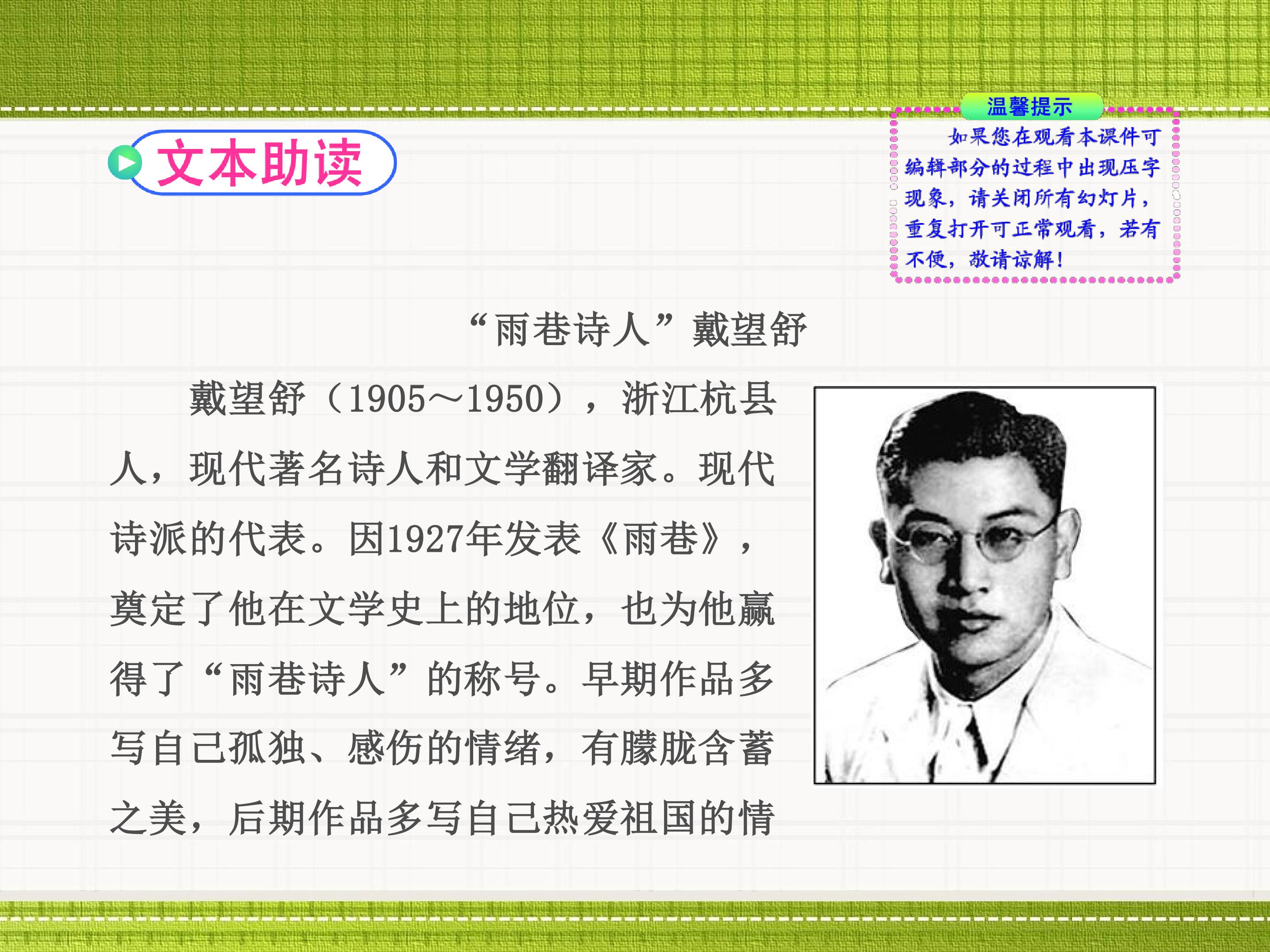 文本助读

温馨提示

如果您在观看本课件可编辑部分的过程中出现压字现象，请关闭所有幻灯片，重复打开可正常观看，若有不便，敬请谅解！

“雨巷诗人”戴望舒

戴望舒（1905～1950），浙江杭县人，现代著名诗人和文学翻译家。现代诗派的代表。因1927年发表《雨巷》，奠定了他在文学史上的地位，也为他赢得了“雨巷诗人”的称号。早期作品多写自己孤独、感伤的情绪，有朦胧含蓄之美，后期作品多写自己热爱祖国的情